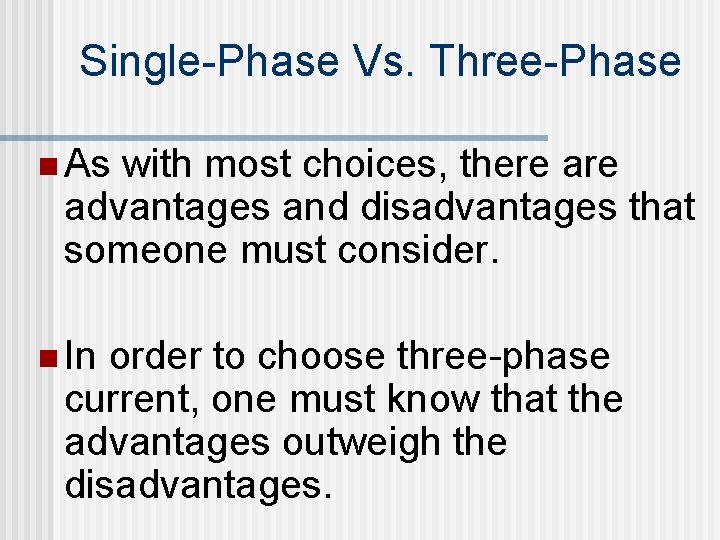 Single-Phase Vs. Three-Phase

As with most choices, there are advantages and disadvantages that someone must consider.

In order to choose three-phase current, one must know that the advantages outweigh the disadvantages.